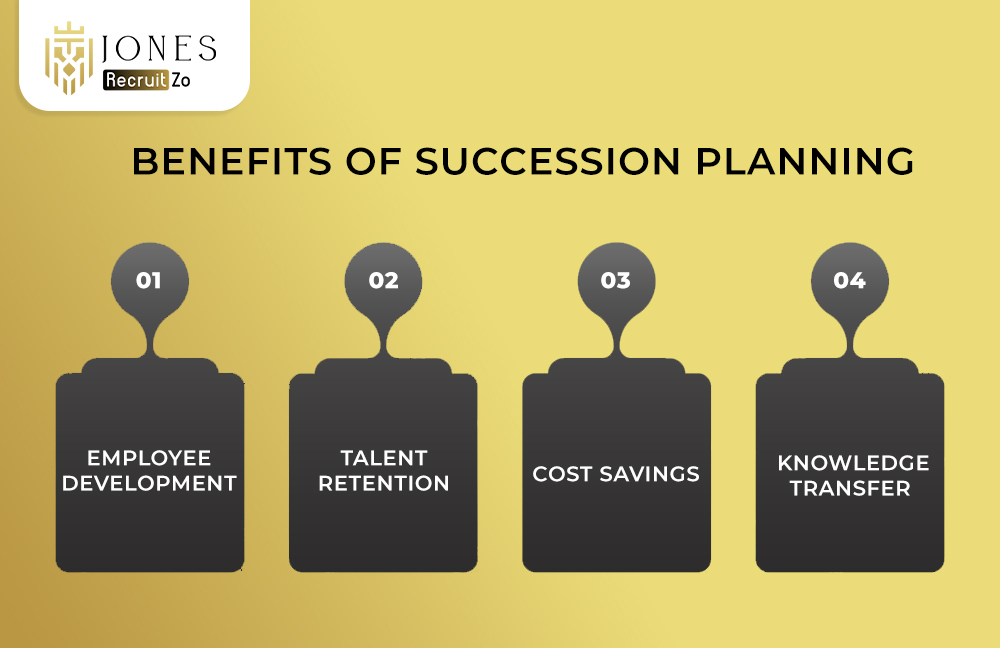 JONES
Recruit Zo

BENEFITS OF SUCCESSION PLANNING

01
EMPLOYEE DEVELOPMENT

02
TALENT RETENTION

03
COST SAVINGS

04
KNOWLEDGE TRANSFER